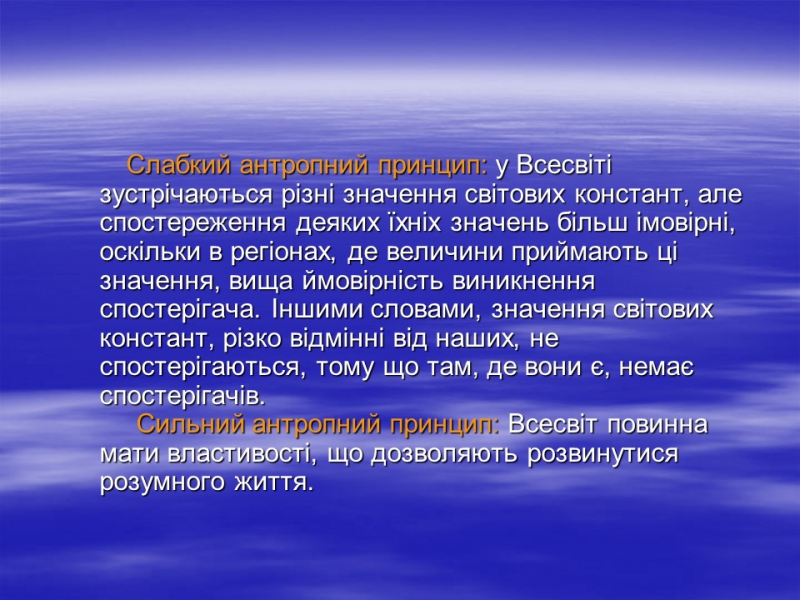 Слабкий антропний принцип: у Всесвіті зустрічаються різні значення світових констант, але спостереження деяких їхніх значень більш імовірні, оскільки в регіонах, де величини приймають ці значення, вища ймовірність виникнення спостерігача. Іншими словами, значення світових констант, різко відмінні від наших, не спостерігаються, тому що там, де вони є, немає спостерігачів.

Сильний антропний принцип: Всесвіт повинна мати властивості, що дозволяють розвинутися розумного життя.